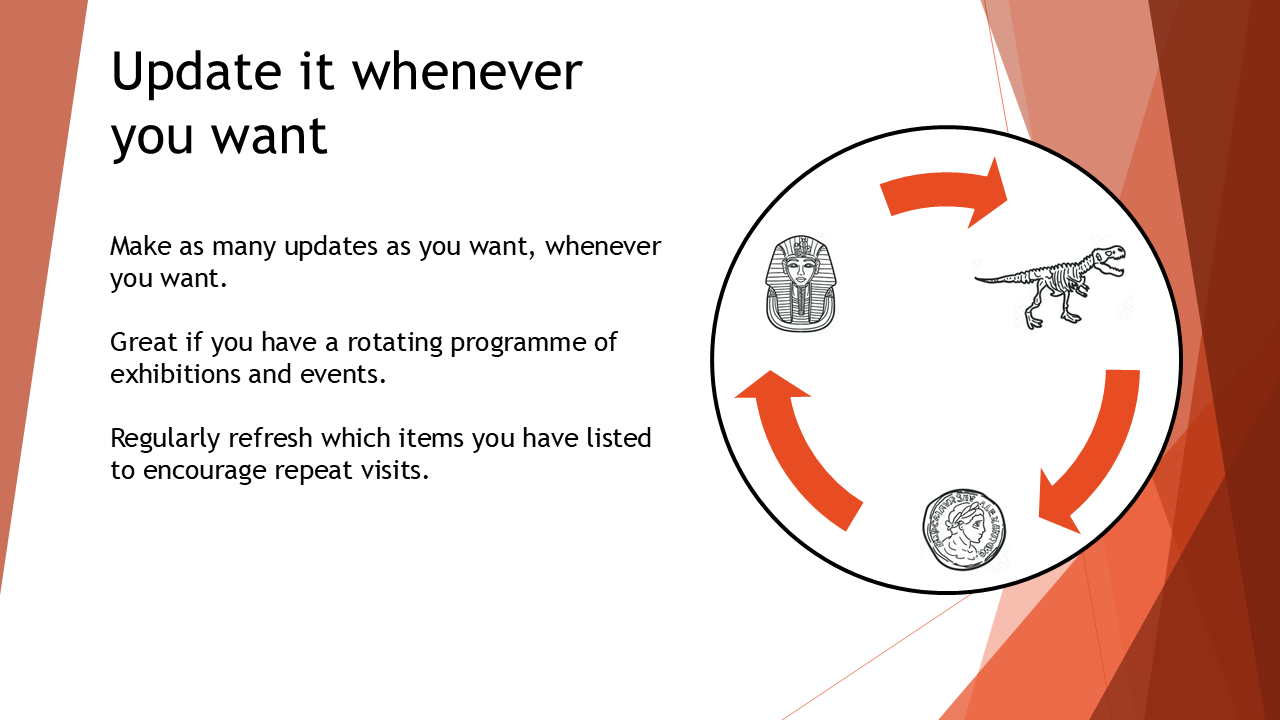 Update it whenever you want

Make as many updates as you want, whenever you want.

Great if you have a rotating programme of exhibitions and events.

Regularly refresh which items you have listed to encourage repeat visits.